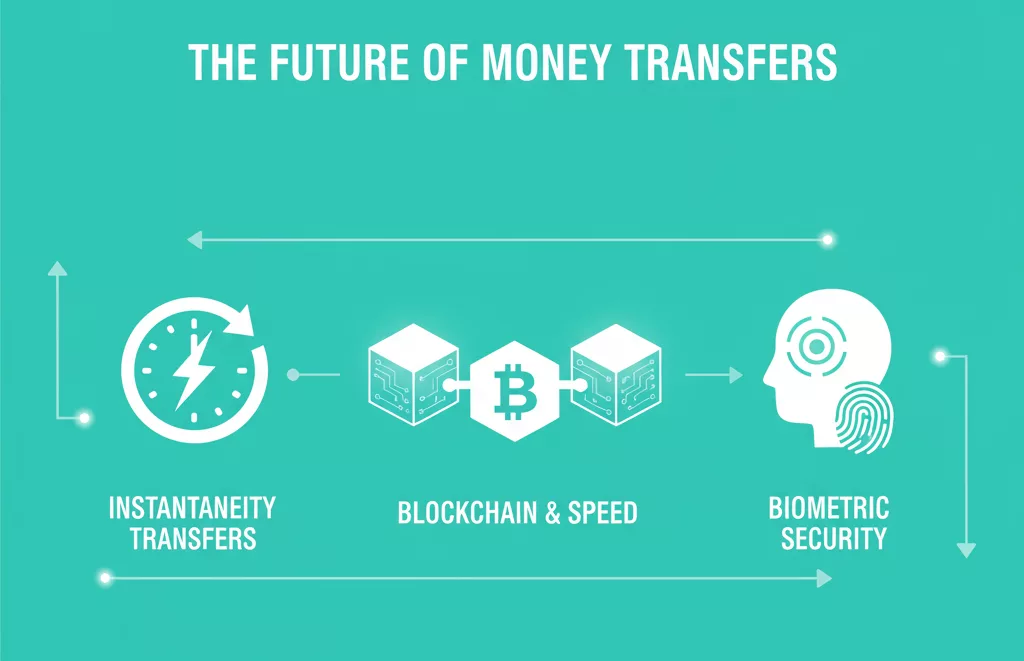 THE FUTURE OF MONEY TRANSFERS

INSTANTANEITY TRANSFERS

BLOCKCHAIN & SPEED

BIOMETRIC SECURITY